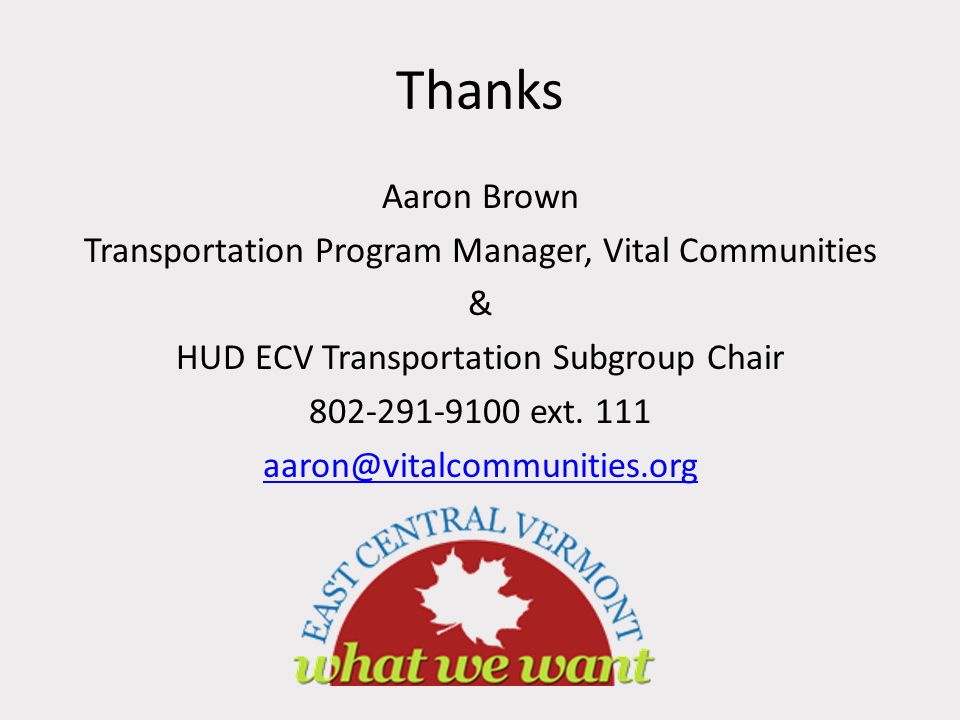 Thanks

Aaron Brown
Transportation Program Manager, Vital Communities
&
HUD ECV Transportation Subgroup Chair
802-291-9100 ext. 111
aaron@vitalcommunities.org

EAST CENTRAL VERMONT
what we want